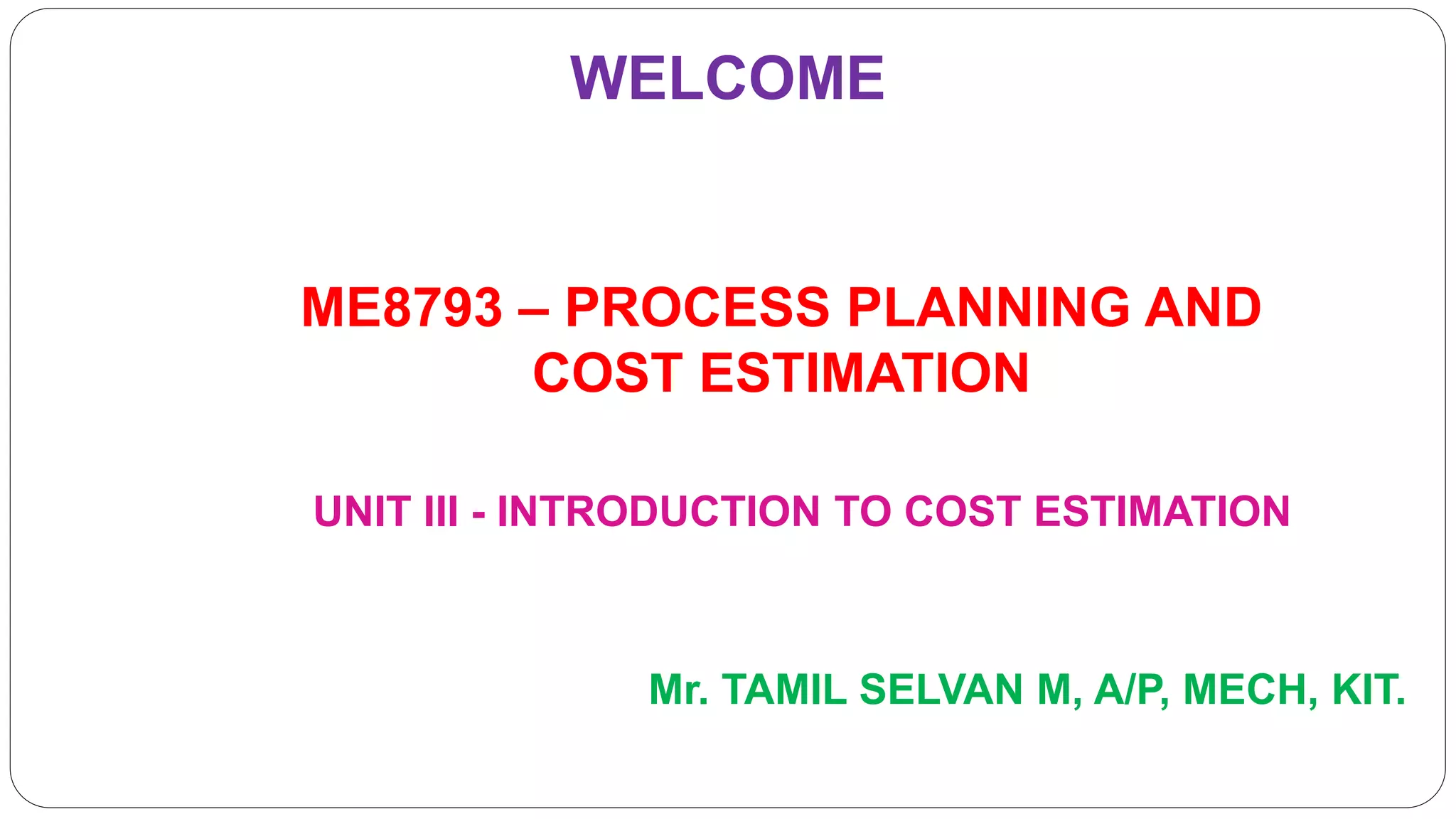 WELCOME

ME8793 – PROCESS PLANNING AND COST ESTIMATION

UNIT III - INTRODUCTION TO COST ESTIMATION

Mr. TAMIL SELVAN M, A/P, MECH, KIT.